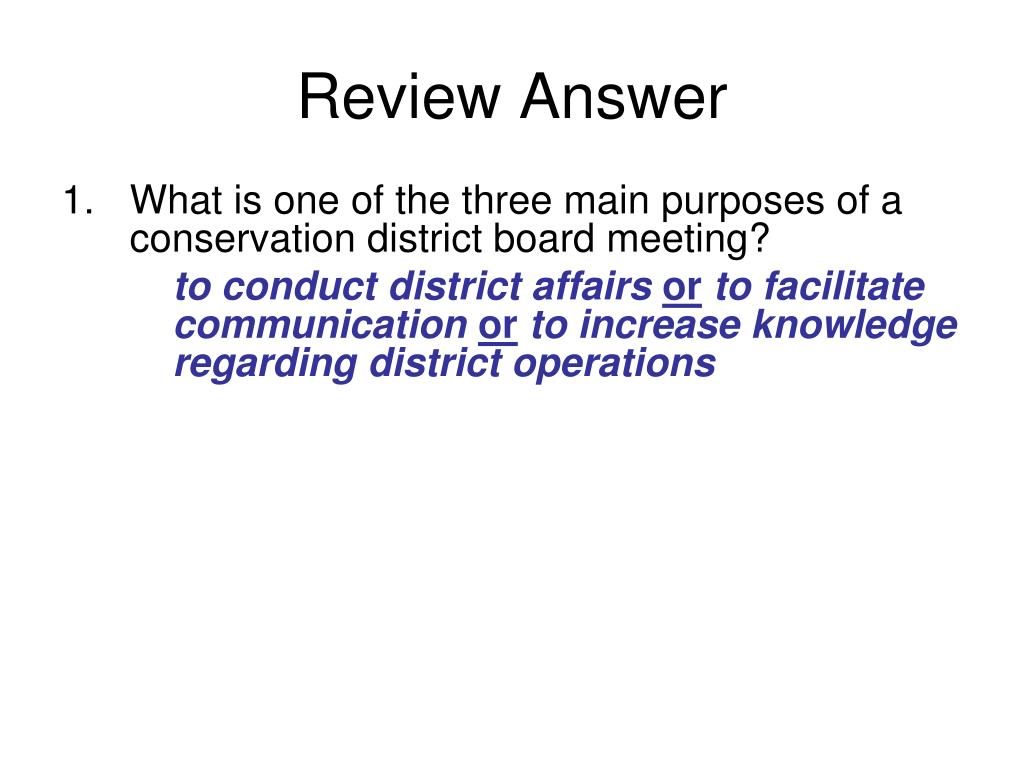 Review Answer

1. What is one of the three main purposes of a conservation district board meeting?

to conduct district affairs or to facilitate communication or to increase knowledge regarding district operations